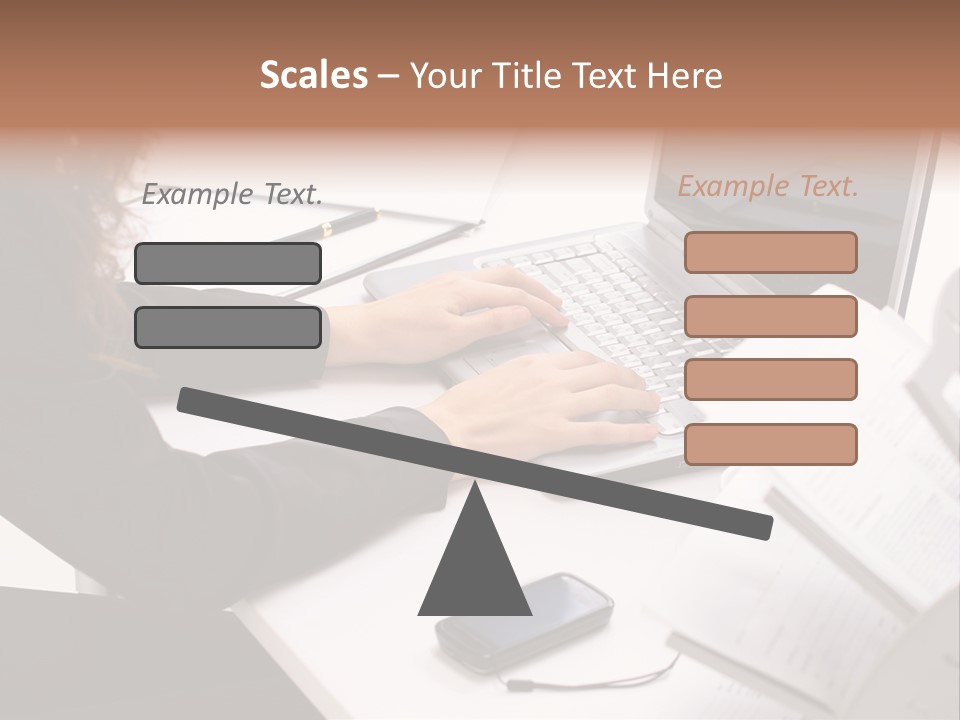 Scales – Your Title Text Here

Example Text.

Example Text.